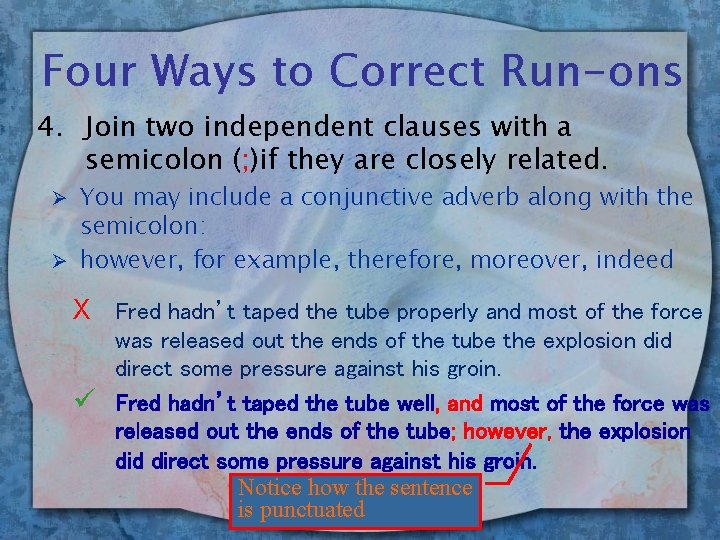 Four Ways to Correct Run-ons

4. Join two independent clauses with a semicolon (;)if they are closely related.

➢ You may include a conjunctive adverb along with the semicolon:

➢ however, for example, therefore, moreover, indeed

X Fred hadn't taped the tube properly and most of the force was released out the ends of the tube the explosion did direct some pressure against his groin.

✓ Fred hadn't taped the tube well, and most of the force was released out the ends of the tube; however, the explosion did direct some pressure against his groin.

Notice how the sentence is punctuated